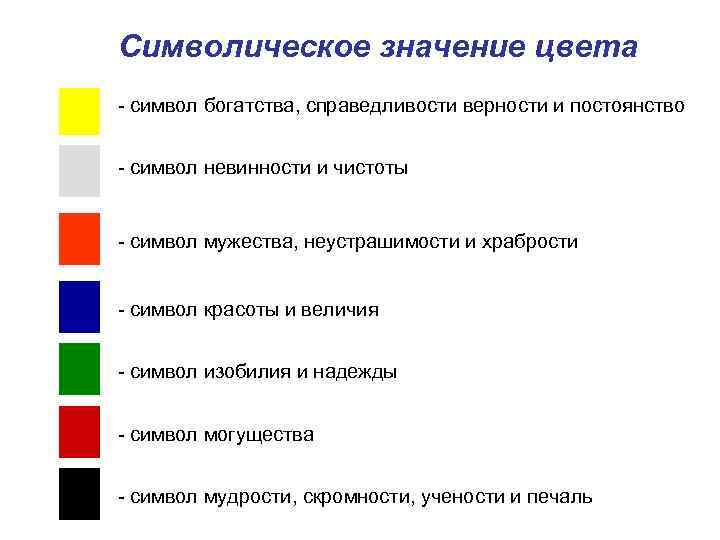 Символическое значение цвета

- символ богатства, справедливости верности и постоянство

- символ невинности и чистоты

- символ мужества, неустрашимости и храбрости

- символ красоты и величия

- символ изобилия и надежды

- символ могущества

- символ мудрости, скромности, учености и печаль